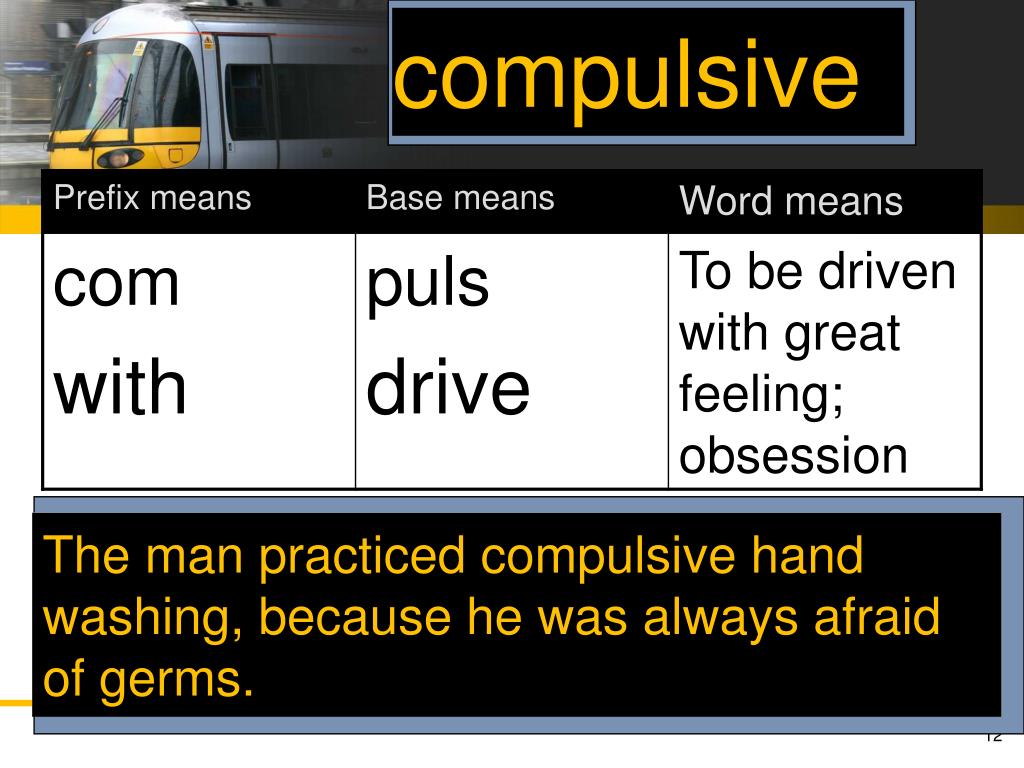 compulsive

| Prefix means | Base means | Word means |
|---|---|---|
| com with | puls drive | To be driven with great feeling; obsession |

The man practiced compulsive hand washing, because he was always afraid of germs.

12